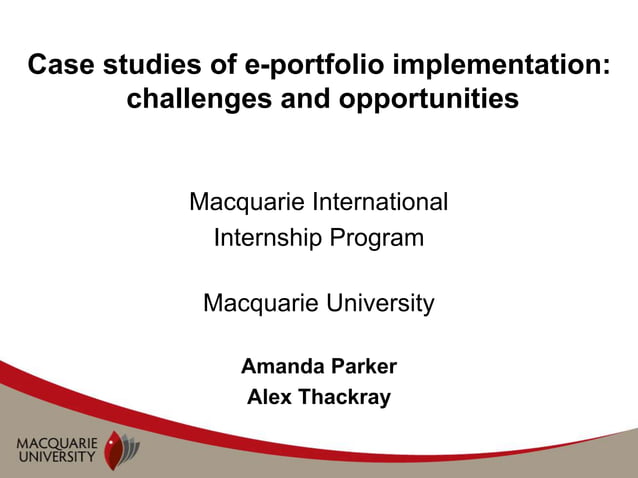 Case studies of e-portfolio implementation: challenges and opportunities

Macquarie International
Internship Program

Macquarie University

Amanda Parker
Alex Thackray

MACQUARIE
UNIVERSITY